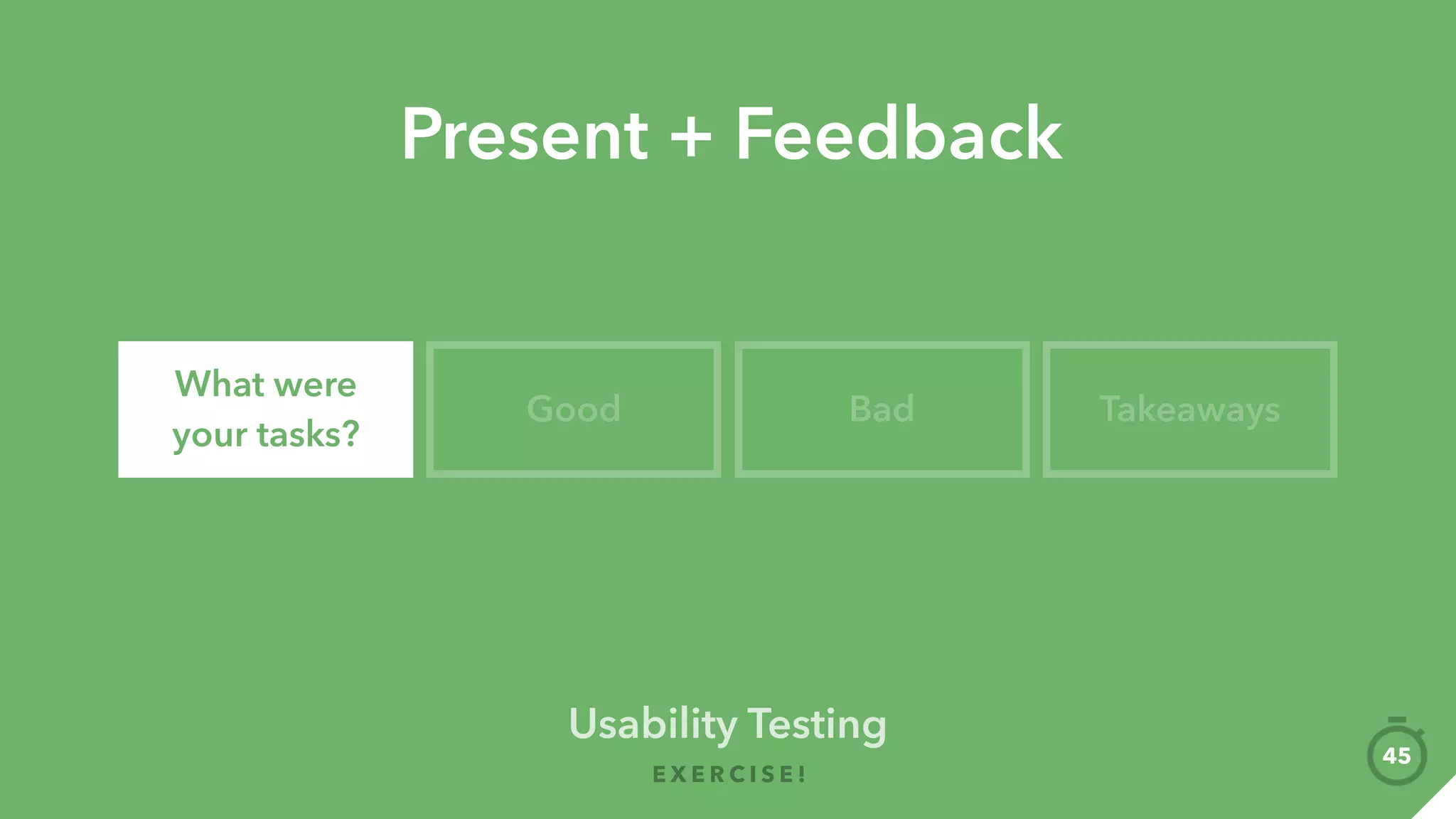 Present + Feedback

What were your tasks?

Good

Bad

Takeaways

Usability Testing

EXERCISE!

45